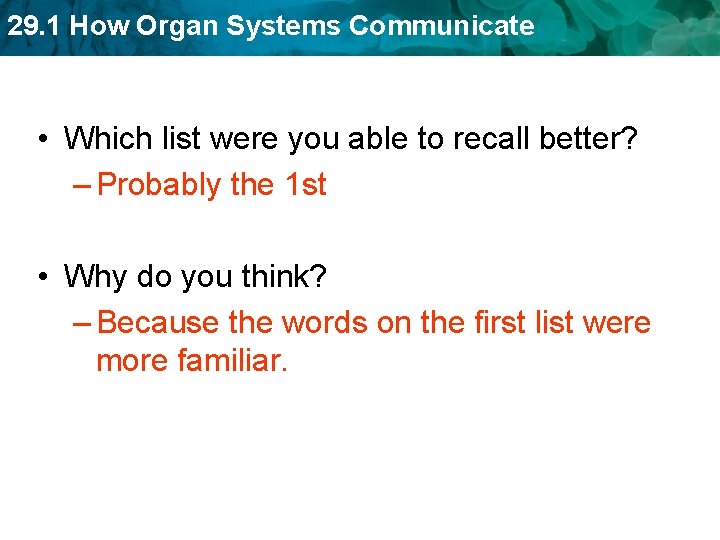 29.1 How Organ Systems Communicate

• Which list were you able to recall better?
– Probably the 1st

• Why do you think?
– Because the words on the first list were more familiar.